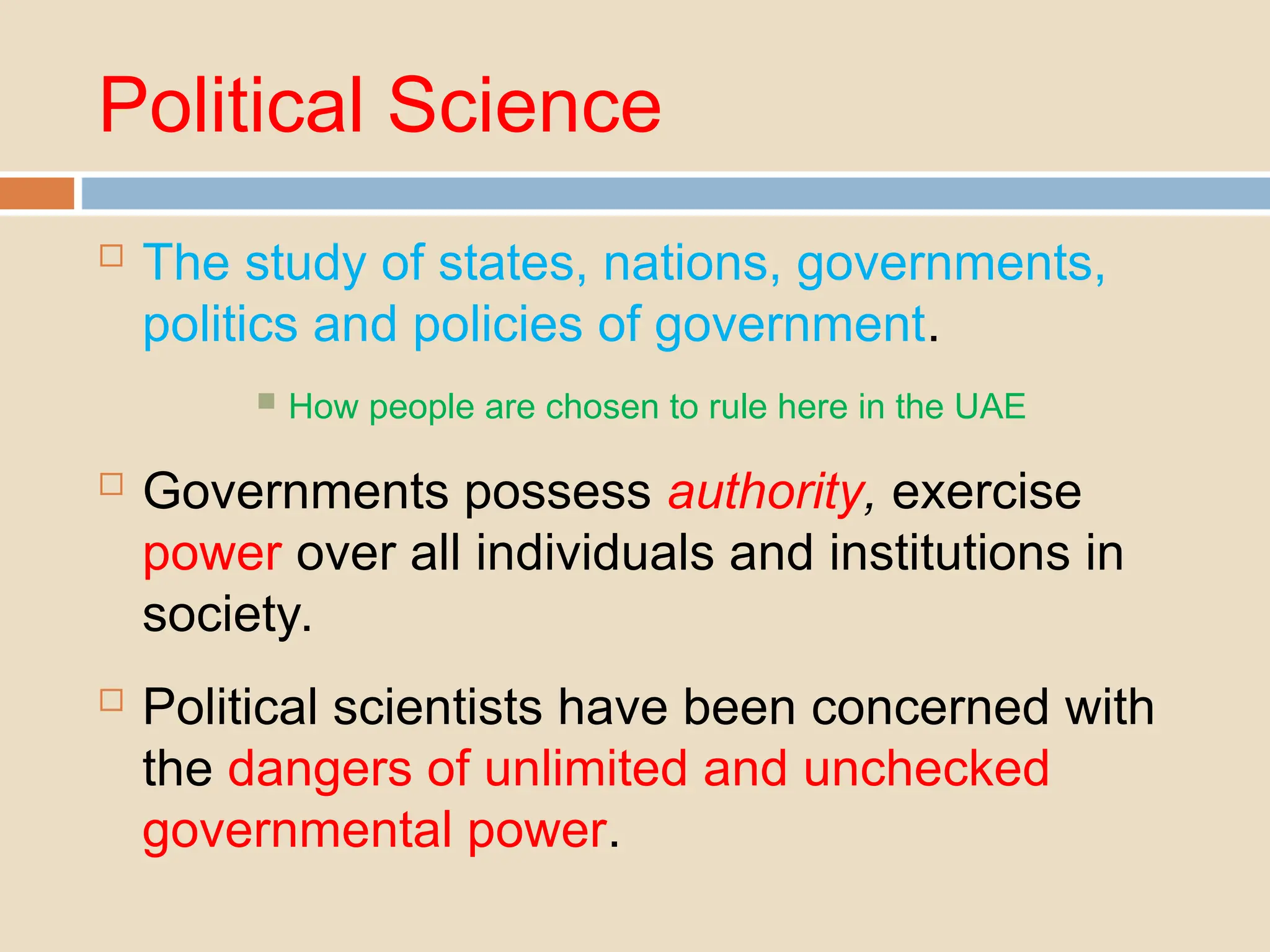 Political Science

The study of states, nations, governments, politics and policies of government.

How people are chosen to rule here in the UAE

Governments possess authority, exercise power over all individuals and institutions in society.

Political scientists have been concerned with the dangers of unlimited and unchecked governmental power.